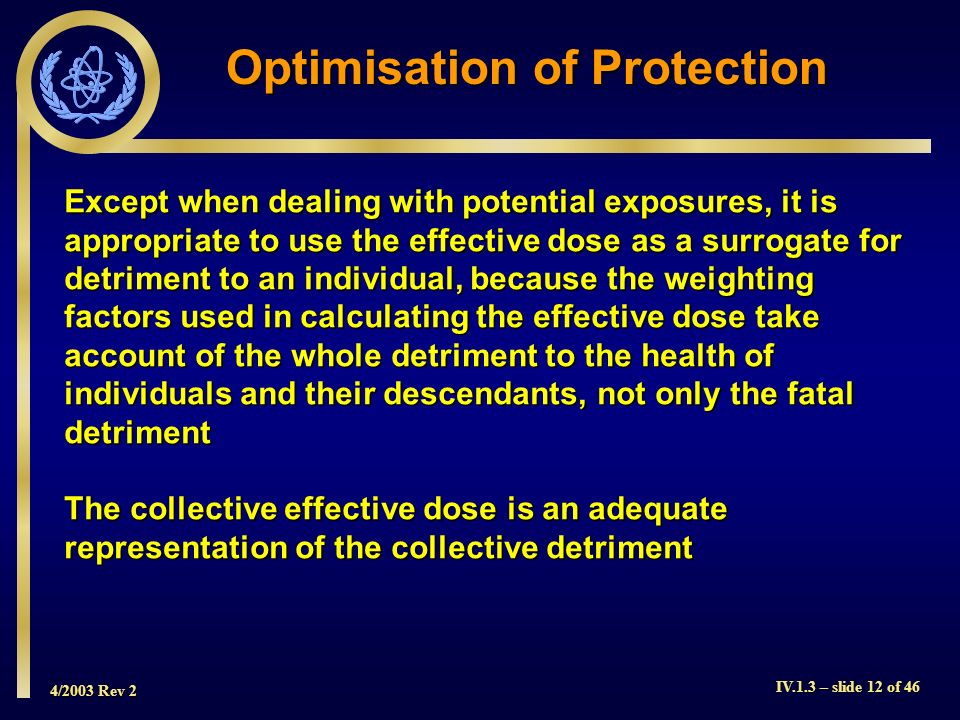 Optimisation of Protection

Except when dealing with potential exposures, it is appropriate to use the effective dose as a surrogate for detriment to an individual, because the weighting factors used in calculating the effective dose take account of the whole detriment to the health of individuals and their descendants, not only the fatal detriment

The collective effective dose is an adequate representation of the collective detriment

4/2003 Rev 2

IV.1.3 – slide 12 of 46